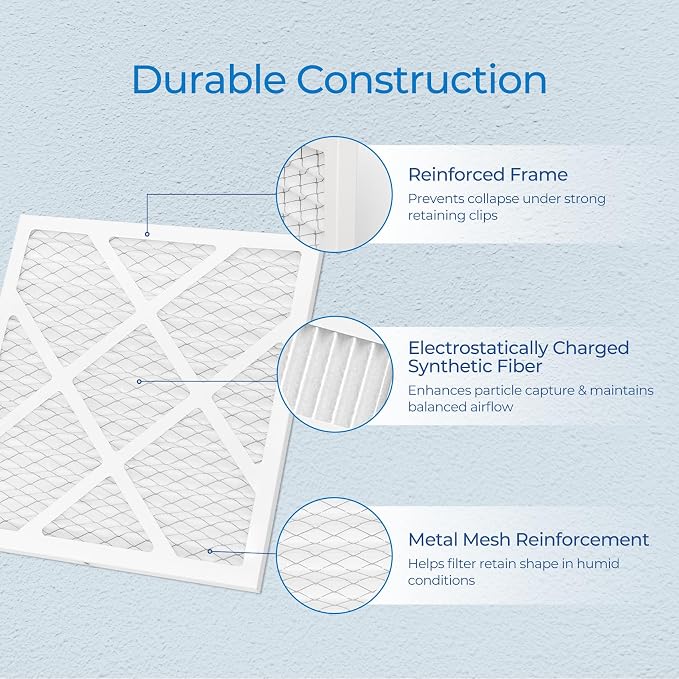 Durable Construction

Reinforced Frame
Prevents collapse under strong retaining clips

Electrostatically Charged Synthetic Fiber
Enhances particle capture & maintains balanced airflow

Metal Mesh Reinforcement
Helps filter retain shape in humid conditions